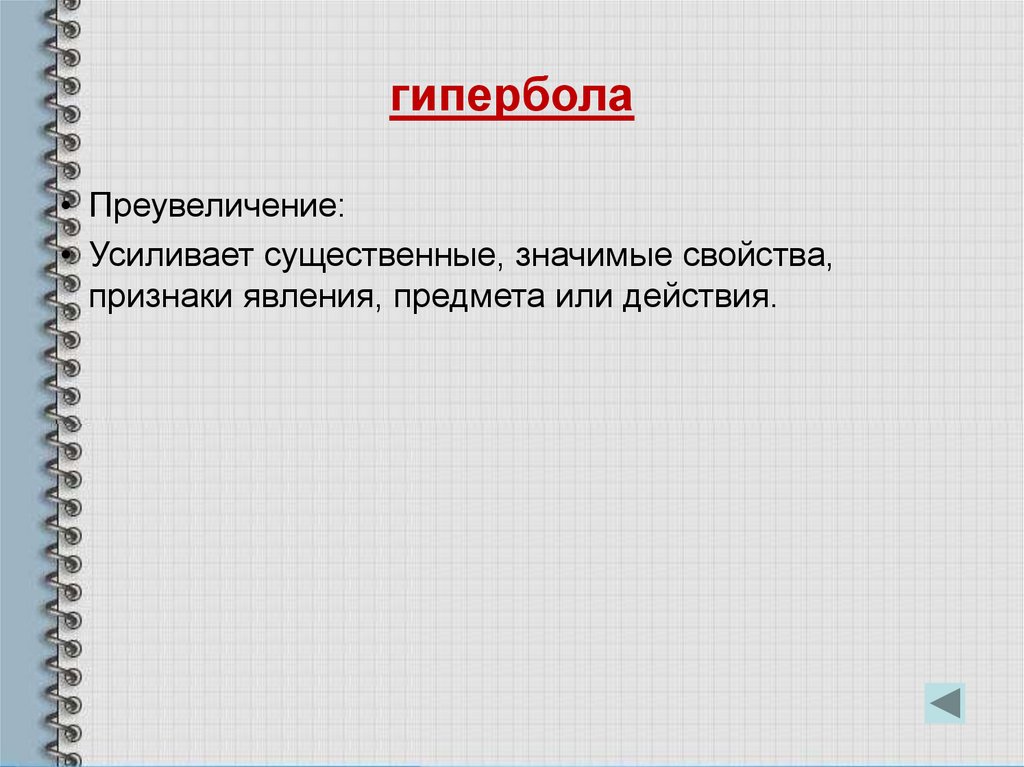 гипербола

• Преувеличение:
• Усиливает существенные, значимые свойства, признаки явления, предмета или действия.